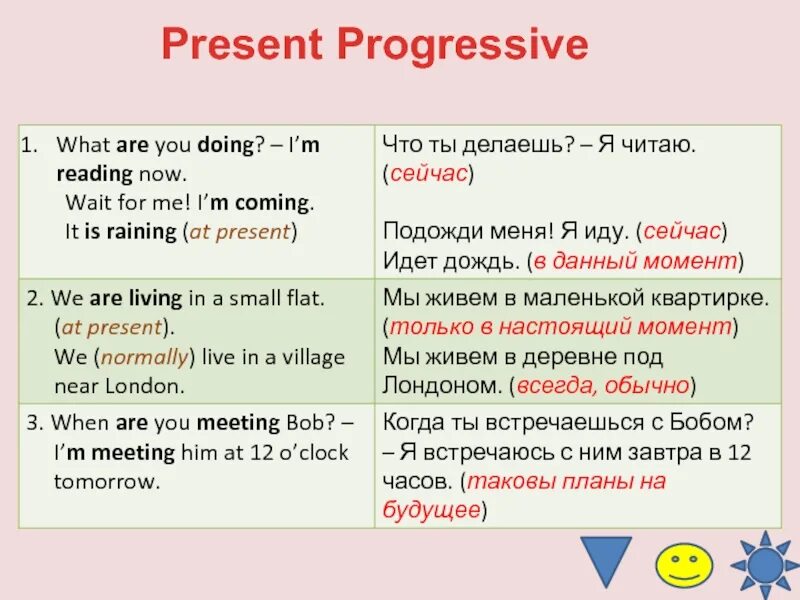 Present Progressive

| | |
|---|---|
| 1. What are you doing? – I'm reading now. Wait for me! I'm coming. It is raining (at present) | Что ты делаешь? – Я читаю. (сейчас) Подожди меня! Я иду. (сейчас) Идет дождь. (в данный момент) |
| 2. We are living in a small flat. (at present). We (normally) live in a village near London. | Мы живем в маленькой квартирке. (только в настоящий момент) Мы живем в деревне под Лондоном. (всегда, обычно) |
| 3. When are you meeting Bob? – I'm meeting him at 12 o'clock tomorrow. | Когда ты встречаешься с Бобом? – Я встречаюсь с ним завтра в 12 часов. (таковы планы на будущее) |